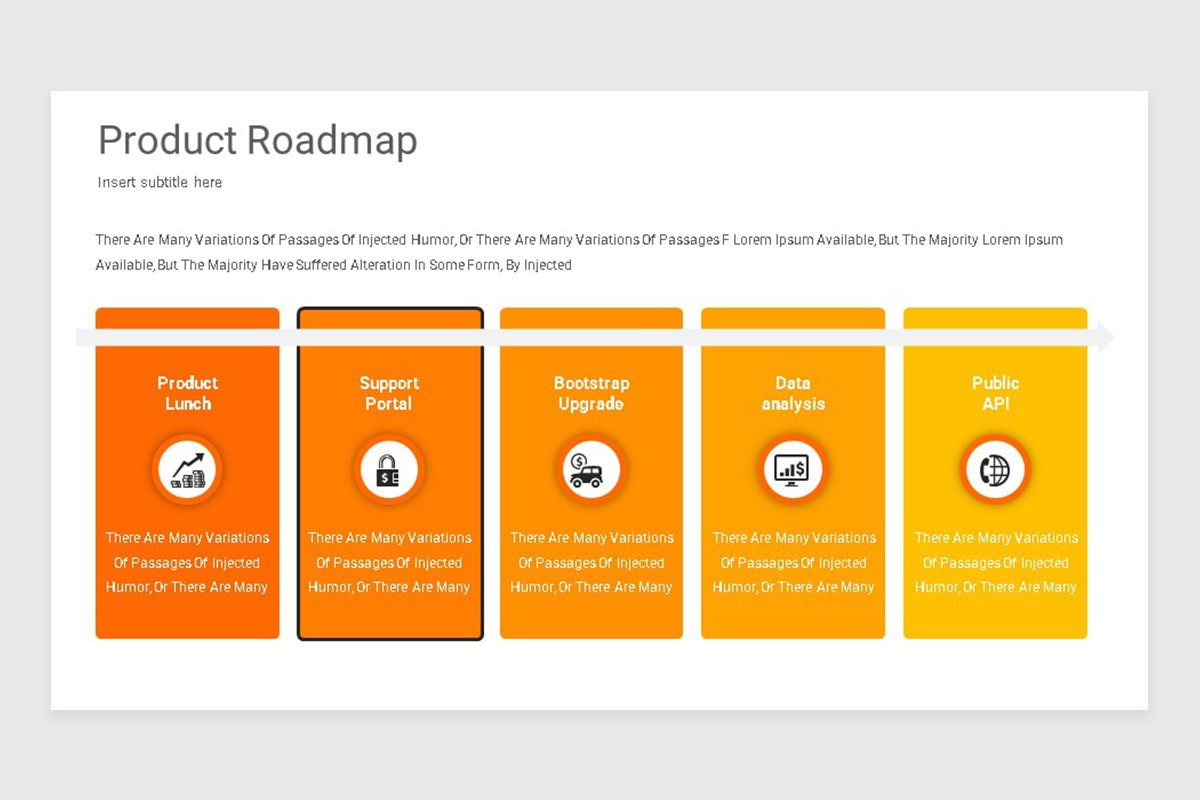 Product Roadmap

Insert subtitle here

There Are Many Variations Of Passages Of Injected Humor, Or There Are Many Variations Of Passages F Lorem Ipsum Available, But The Majority Lorem Ipsum Available, But The Majority Have Suffered Alteration In Some Form, By Injected

Product Lunch

There Are Many Variations Of Passages Of Injected Humor, Or There Are Many

Support Portal

There Are Many Variations Of Passages Of Injected Humor, Or There Are Many

Bootstrap Upgrade

There Are Many Variations Of Passages Of Injected Humor, Or There Are Many

Data analysis

There Are Many Variations Of Passages Of Injected Humor, Or There Are Many

Public API

There Are Many Variations Of Passages Of Injected Humor, Or There Are Many